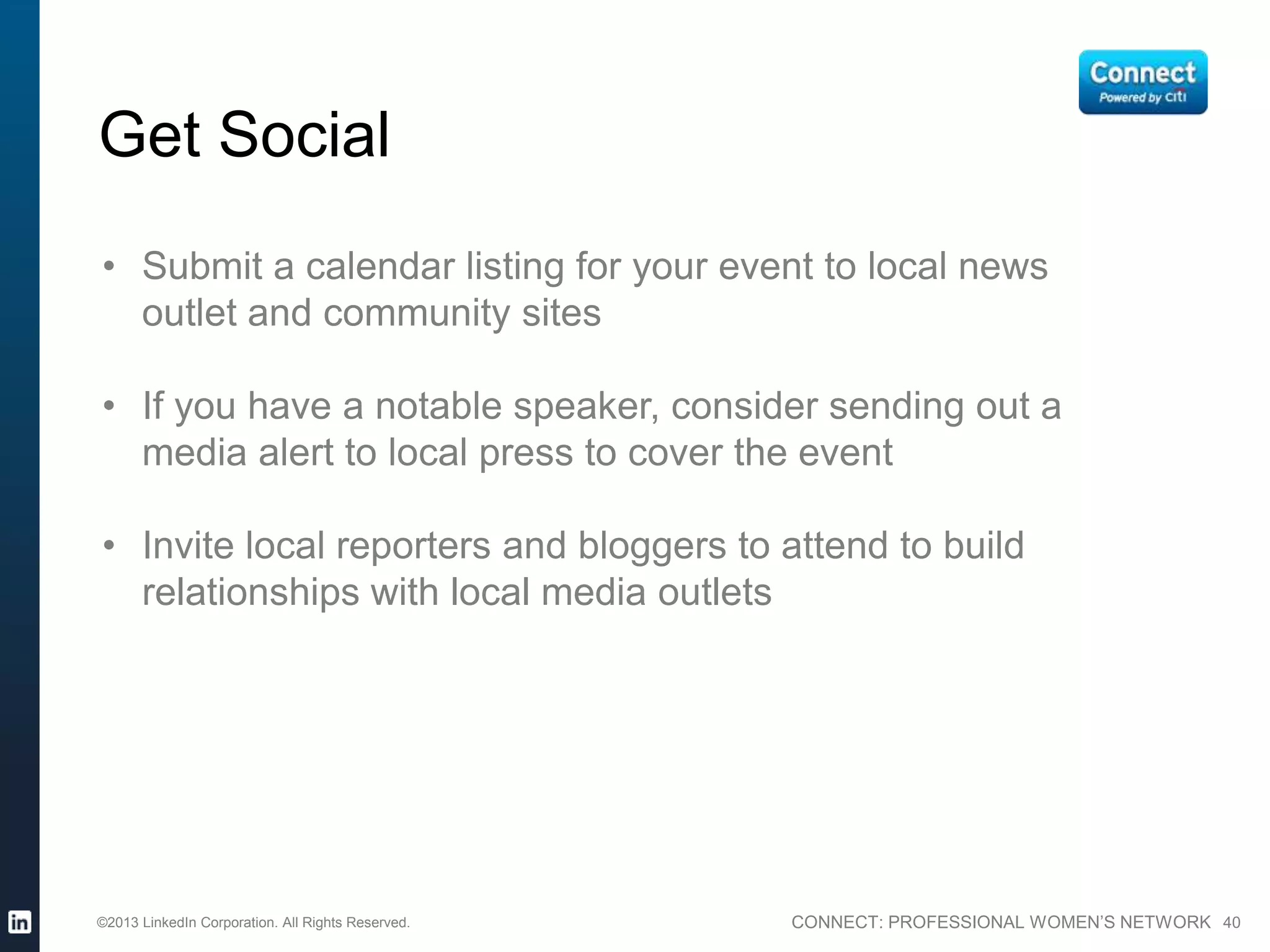 Connect
Powered by citi

Get Social

• Submit a calendar listing for your event to local news outlet and community sites

• If you have a notable speaker, consider sending out a media alert to local press to cover the event

• Invite local reporters and bloggers to attend to build relationships with local media outlets

in

©2013 LinkedIn Corporation. All Rights Reserved.

CONNECT: PROFESSIONAL WOMEN'S NETWORK 40